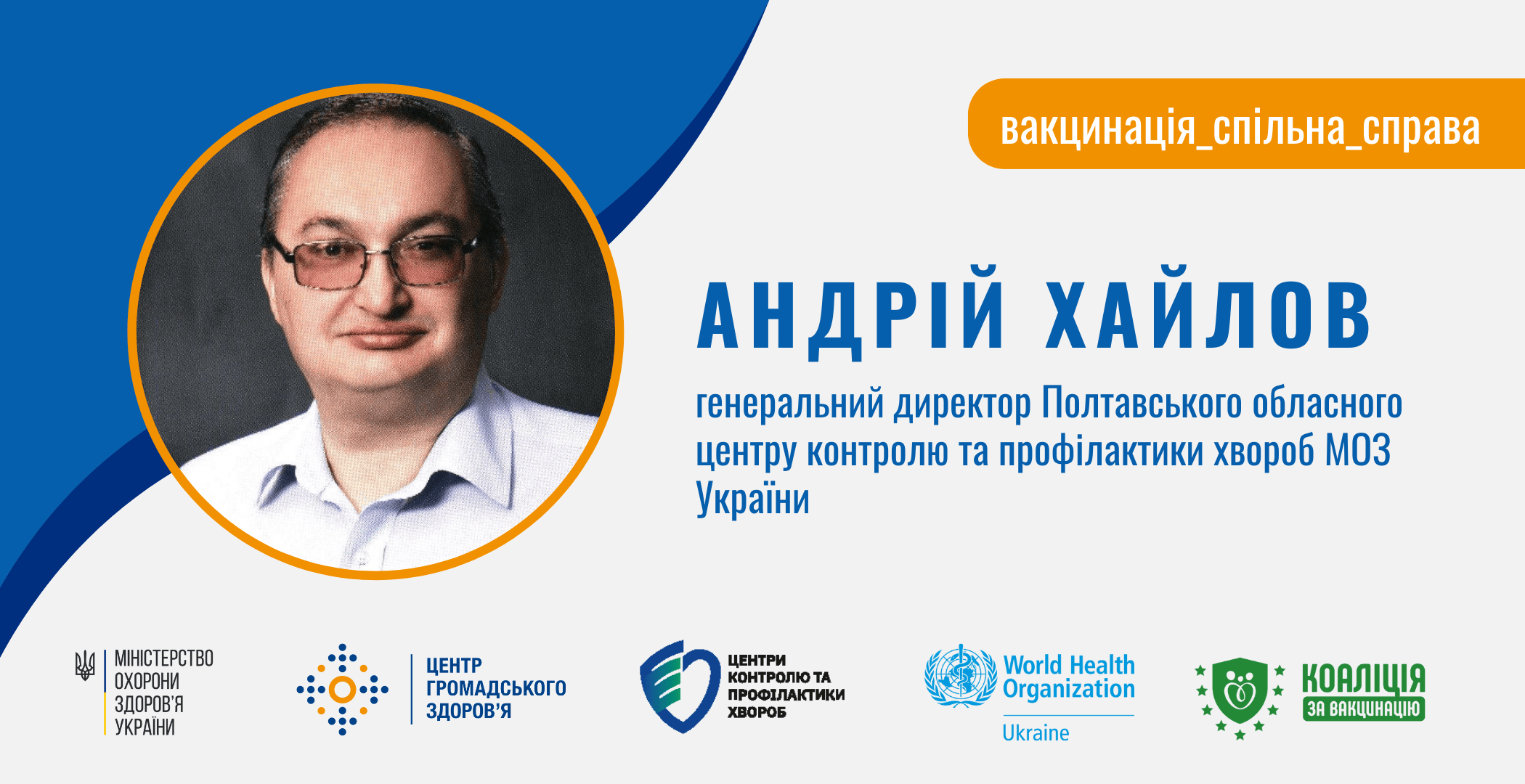 вакцинація_спільна_справа

АНДРІЙ ХАЙЛОВ

генеральний директор Полтавського обласного центру контролю та профілактики хвороб МОЗ України

МІНІСТЕРСТВО ОХОРОНИ ЗДОРОВ'Я УКРАЇНИ

ЦЕНТР ГРОМАДСЬКОГО ЗДОРОВ'Я

ЦЕНТРИ КОНТРОЛЮ ТА ПРОФІЛАКТИКИ ХВОРОБ

World Health Organization
Ukraine

КОАЛІЦІЯ
ЗА ВАКЦИНАЦІЮ